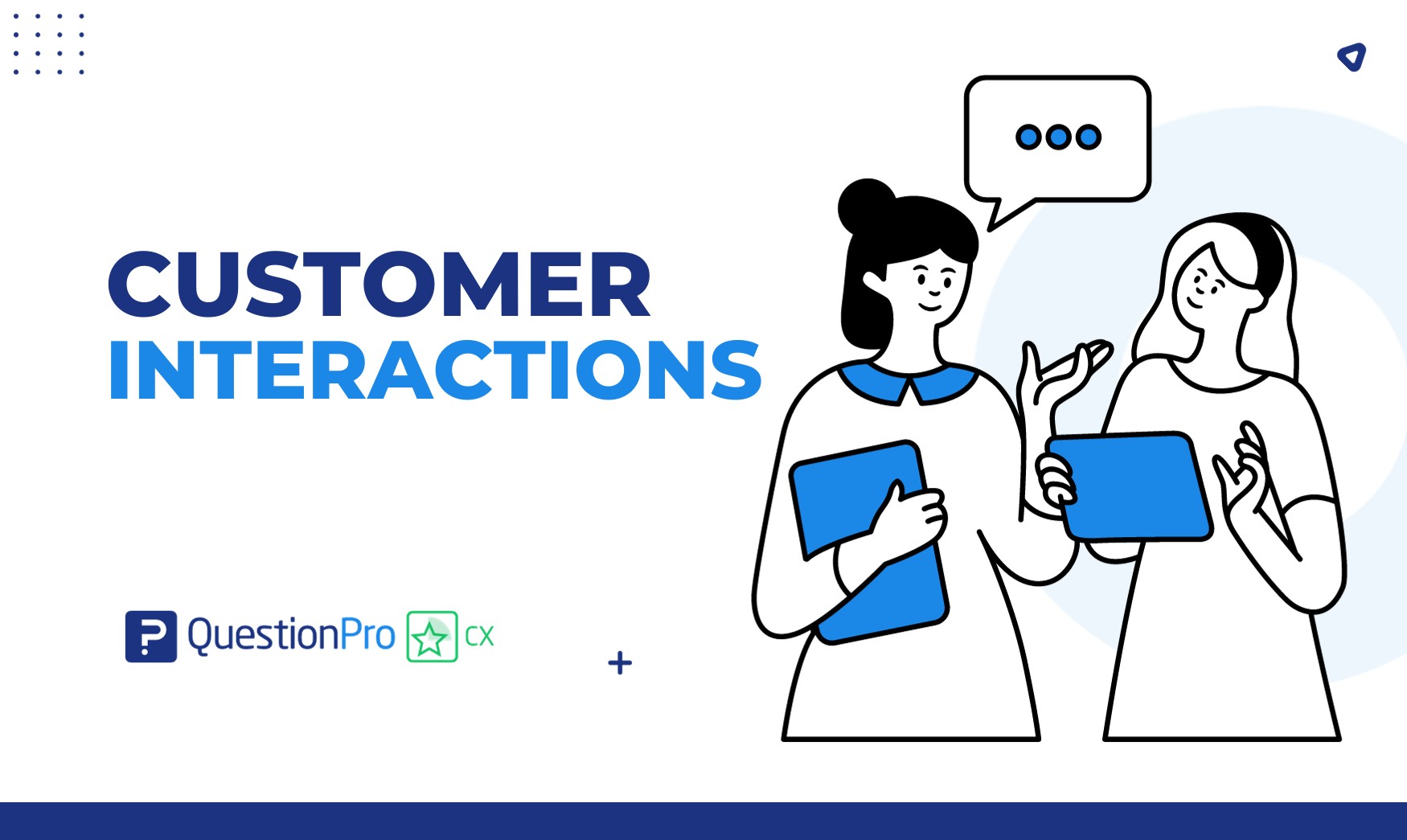 CUSTOMER INTERACTIONS

QuestionPro CX